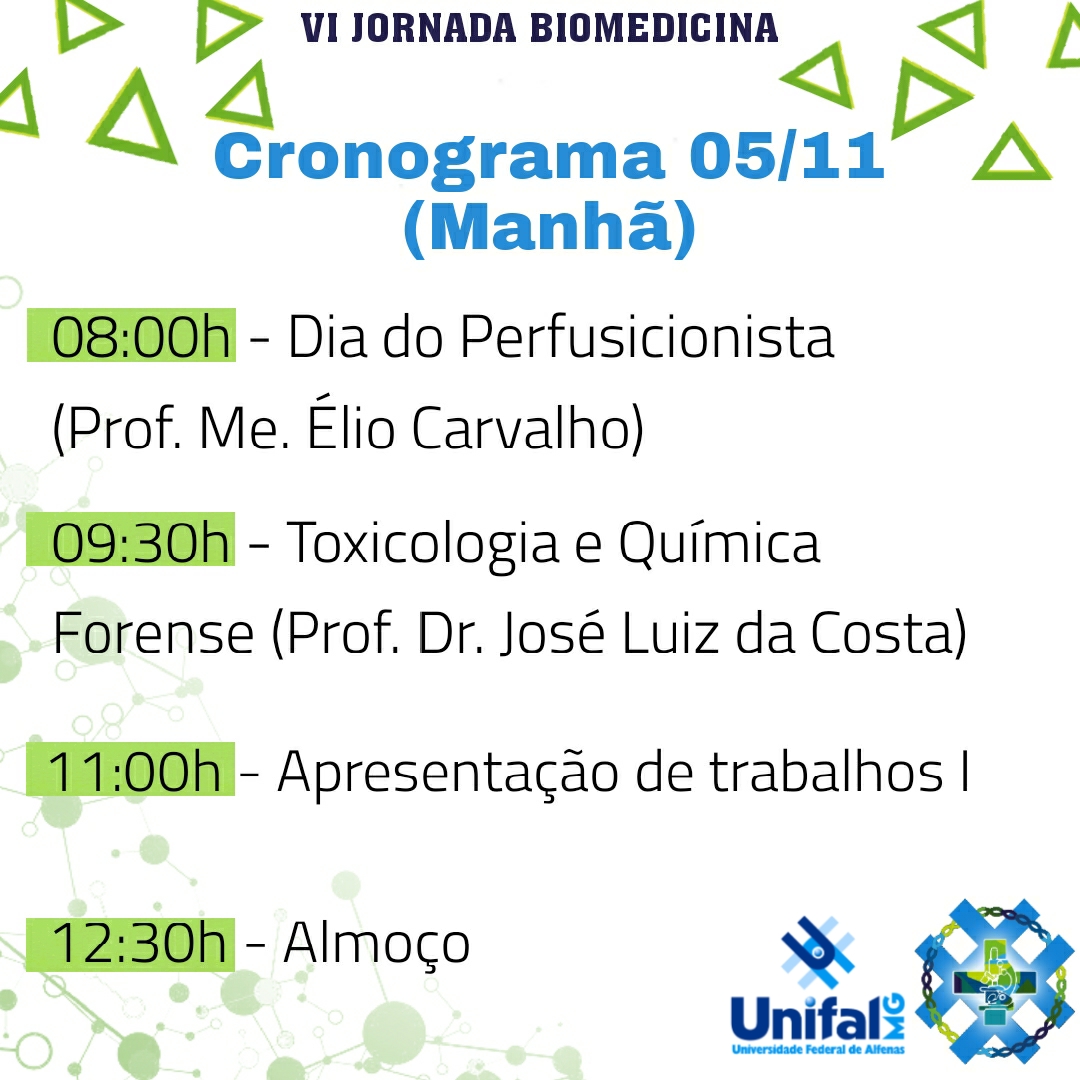 VI JORNADA BIOMEDICINA

Cronograma 05/11 (Manhã)

08:00h - Dia do Perfusicionista (Prof. Me. Élio Carvalho)

09:30h - Toxicologia e Química Forense (Prof. Dr. José Luiz da Costa)

11:00h - Apresentação de trabalhos I

12:30h - Almoço

Unifal MG
Universidade Federal de Alfenas